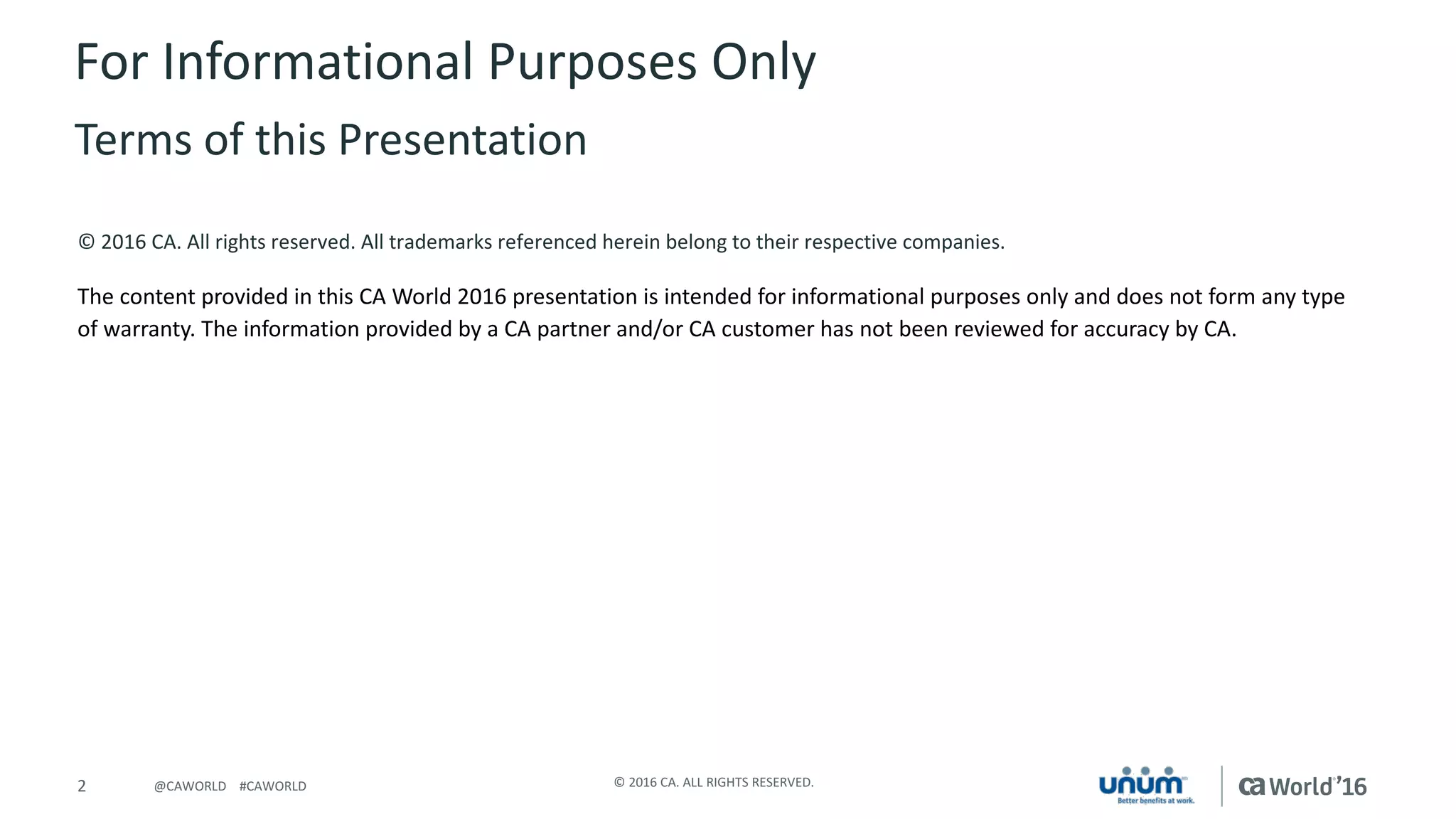 For Informational Purposes Only

Terms of this Presentation

© 2016 CA. All rights reserved. All trademarks referenced herein belong to their respective companies.

The content provided in this CA World 2016 presentation is intended for informational purposes only and does not form any type of warranty. The information provided by a CA partner and/or CA customer has not been reviewed for accuracy by CA.

2 @CAWORLD #CAWORLD

© 2016 CA. ALL RIGHTS RESERVED.

unum Better benefits at work.

ca World'16